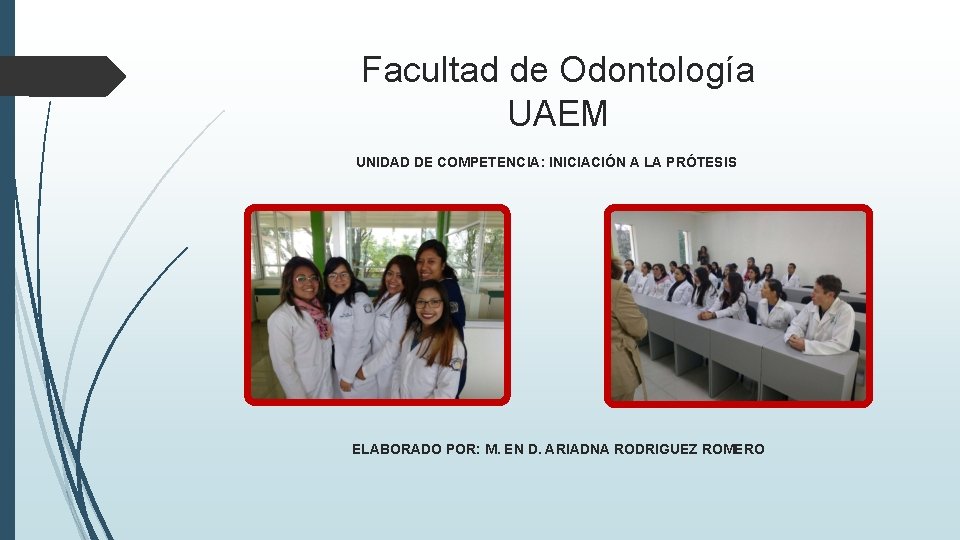 Facultad de Odontología
UAEM

UNIDAD DE COMPETENCIA: INICIACIÓN A LA PRÓTESIS

ELABORADO POR: M. EN D. ARIADNA RODRIGUEZ ROMERO